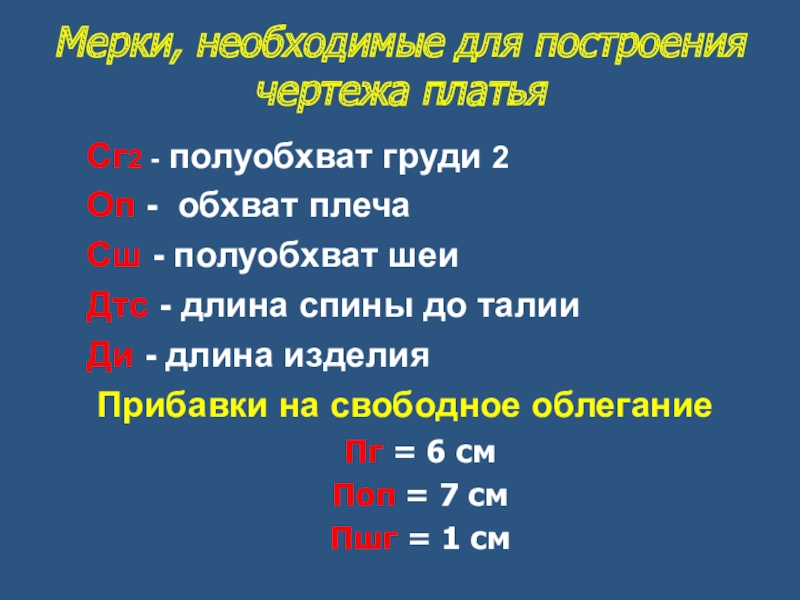 Мерки, необходимые для построения чертежа платья

Сг2 - полуобхват груди 2

Оп - обхват плеча

Сш - полуобхват шеи

Дтс - длина спины до талии

Ди - длина изделия

Прибавки на свободное облегание

Пг = 6 см

Поп = 7 см

Пшг = 1 см